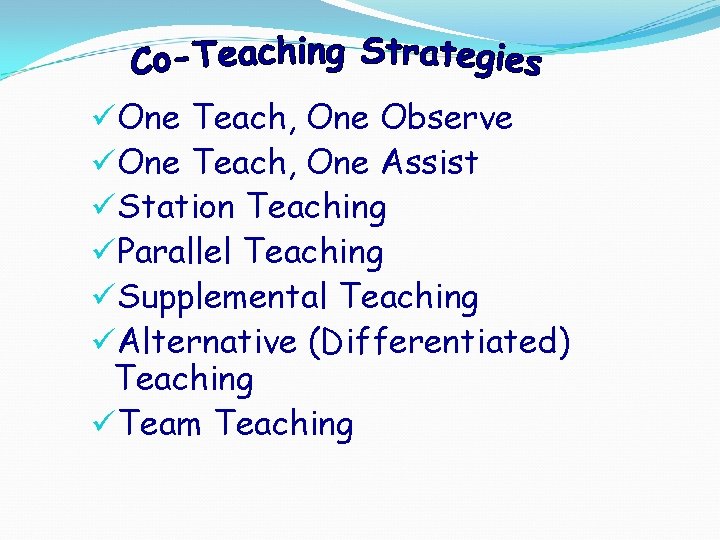 Co-Teaching Strategies

✓One Teach, One Observe
✓One Teach, One Assist
✓Station Teaching
✓Parallel Teaching
✓Supplemental Teaching
✓Alternative (Differentiated) Teaching
✓Team Teaching